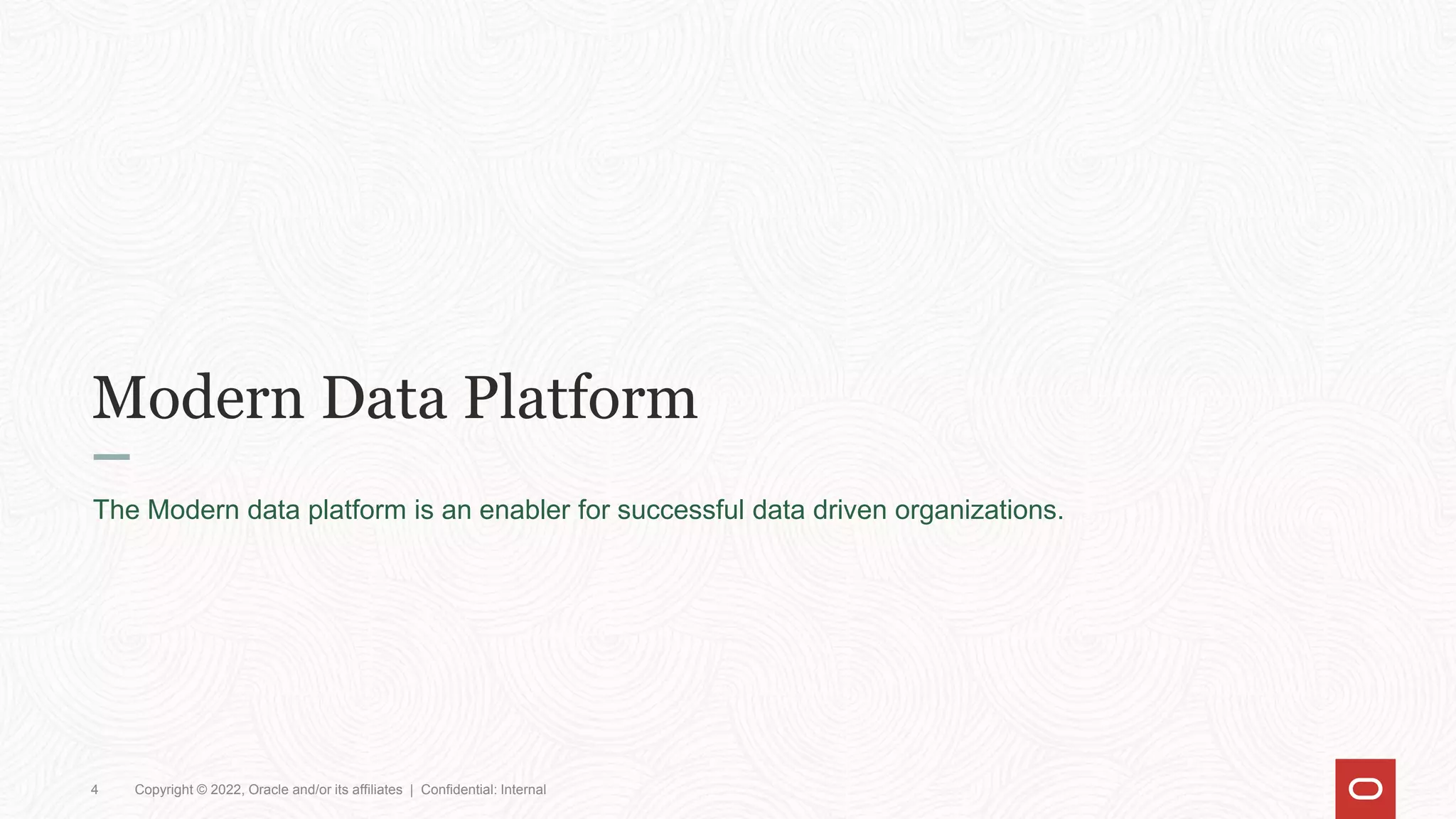 Modern Data Platform

The Modern data platform is an enabler for successful data driven organizations.

4 Copyright © 2022, Oracle and/or its affiliates | Confidential: Internal